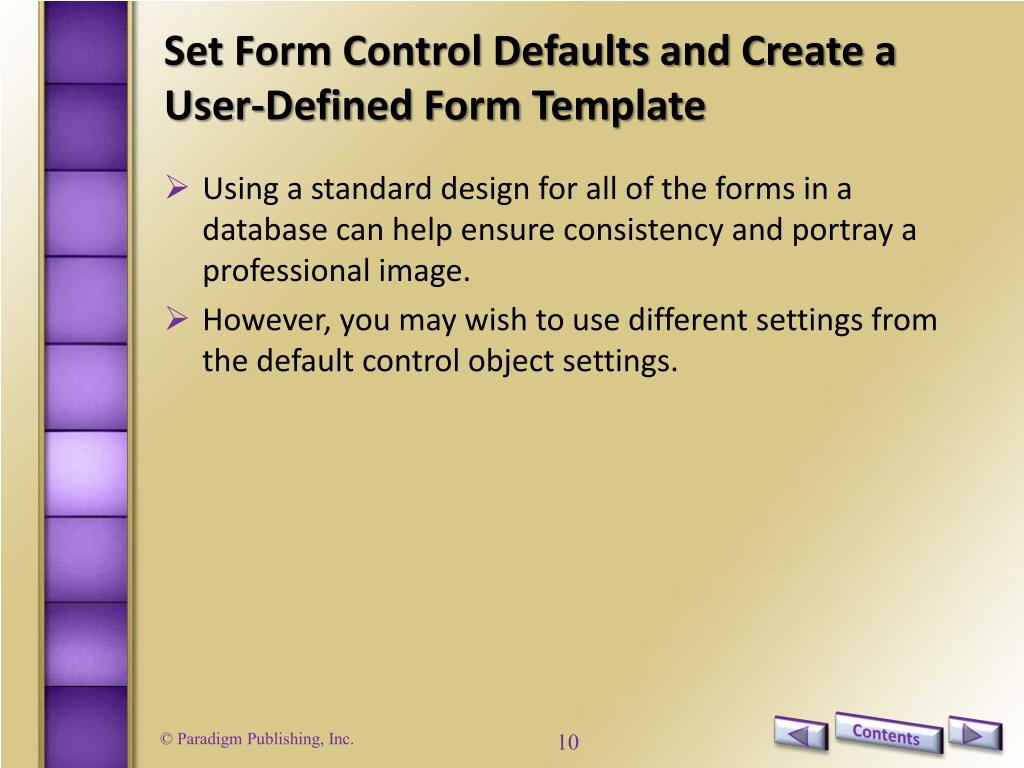 Set Form Control Defaults and Create a User-Defined Form Template

➢ Using a standard design for all of the forms in a database can help ensure consistency and portray a professional image.

➢ However, you may wish to use different settings from the default control object settings.

© Paradigm Publishing, Inc.

10

Contents